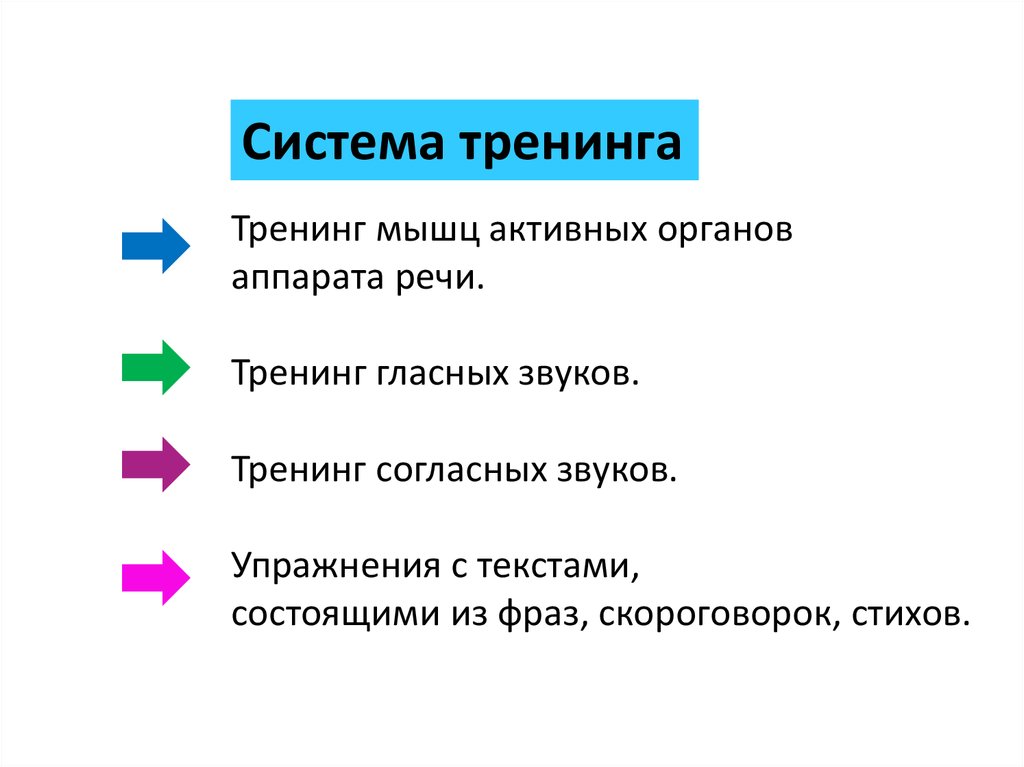 Система тренинга

Тренинг мышц активных органов аппарата речи.

Тренинг гласных звуков.

Тренинг согласных звуков.

Упражнения с текстами, состоящими из фраз, скороговорок, стихов.